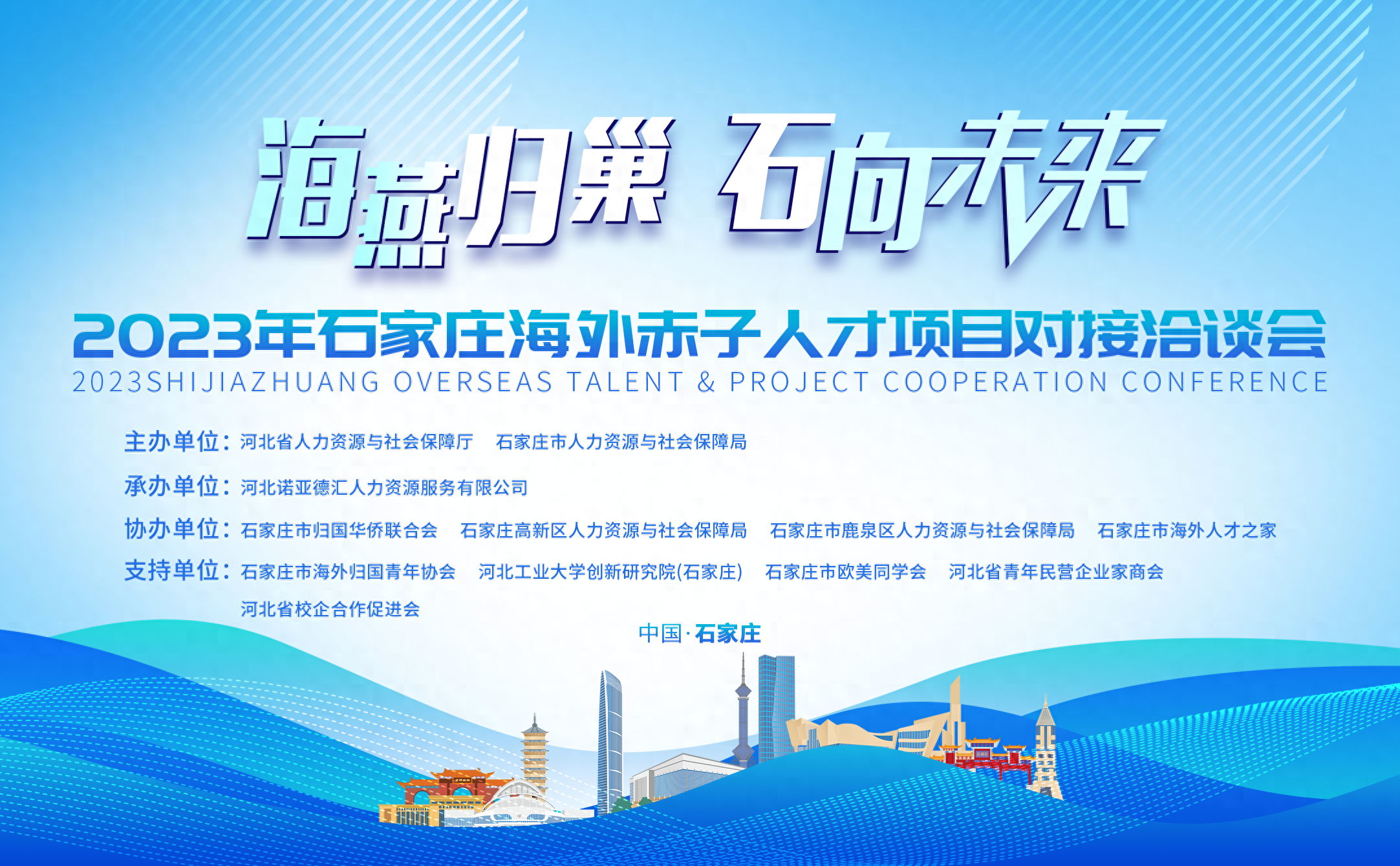 海燕归巢 石向未来

2023年石家庄海外赤子人才项目对接洽谈会

2023SHIJIAZHUANG OVERSEAS TALENT & PROJECT COOPERATION CONFERENCE

主办单位：河北省人力资源与社会保障厅　石家庄市人力资源与社会保障局

承办单位：河北诺亚德汇人力资源服务有限公司

协办单位：石家庄市归国华侨联合会　石家庄高新区人力资源与社会保障局　石家庄市鹿泉区人力资源与社会保障局　石家庄市海外人才之家

支持单位：石家庄市海外归国青年协会　河北工业大学创新研究院(石家庄)　石家庄市欧美同学会　河北省青年民营企业家商会　河北省校企合作促进会

中国·石家庄